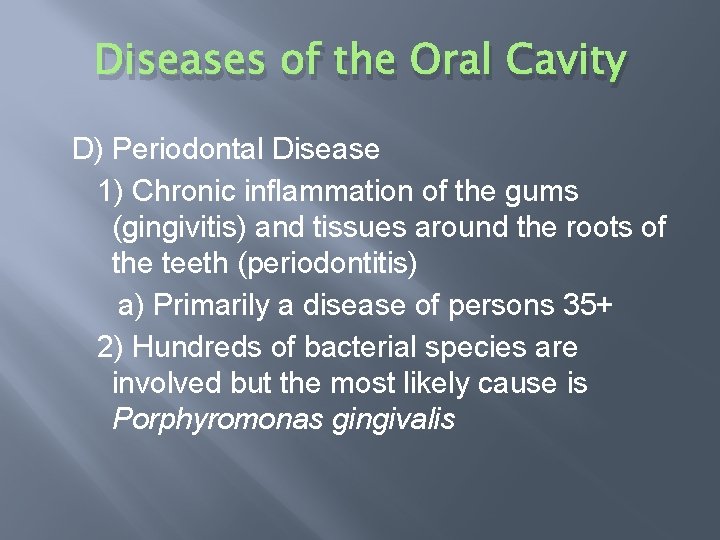 Diseases of the Oral Cavity

D) Periodontal Disease

1) Chronic inflammation of the gums (gingivitis) and tissues around the roots of the teeth (periodontitis)

a) Primarily a disease of persons 35+

2) Hundreds of bacterial species are involved but the most likely cause is Porphyromonas gingivalis